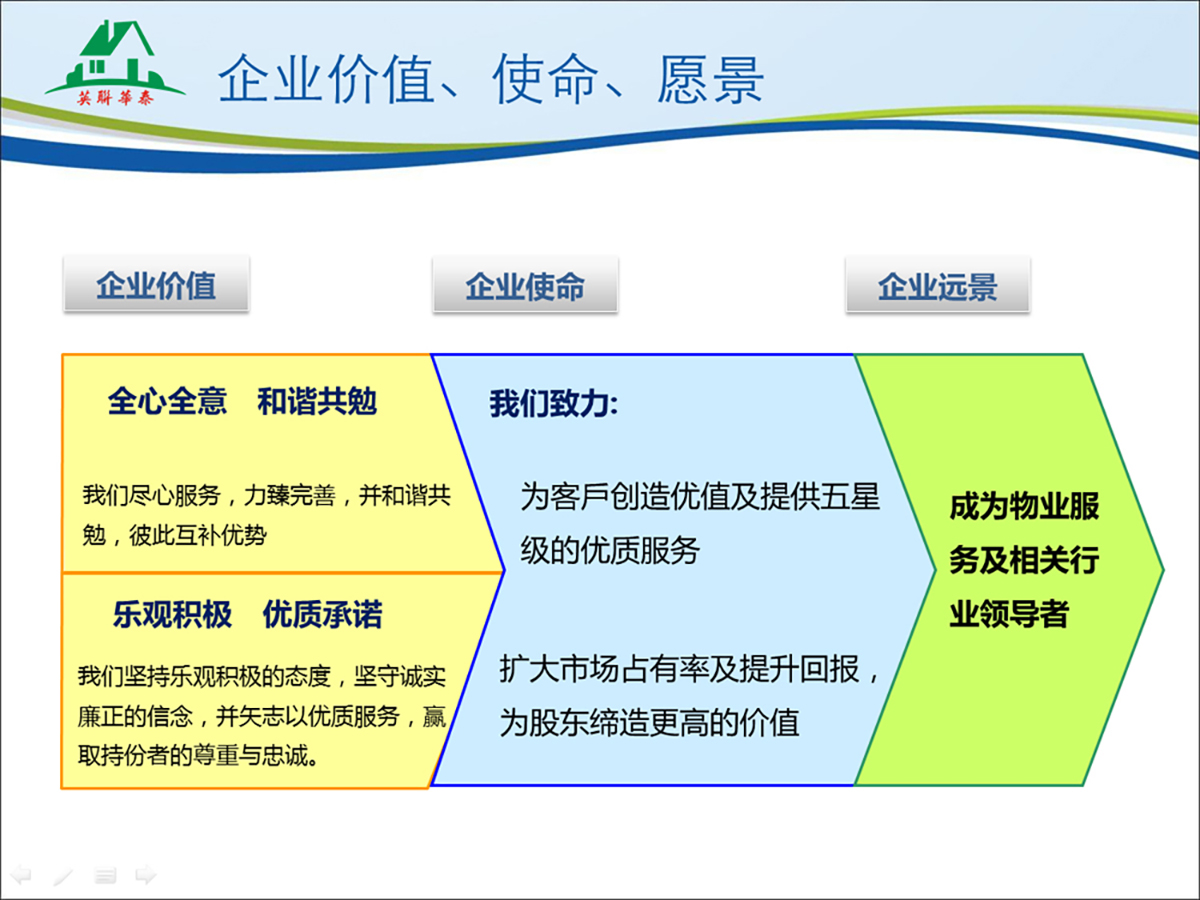 英聯華泰

企业价值、使命、愿景

企业价值

企业使命

企业远景

全心全意　和谐共勉

我们尽心服务，力臻完善，并和谐共勉，彼此互补优势

乐观积极　优质承诺

我们坚持乐观积极的态度，坚守诚实廉正的信念，并矢志以优质服务，赢取持份者的尊重与忠诚。

我们致力:

为客戶创造优值及提供五星级的优质服务

扩大市场占有率及提升回报，为股东缔造更高的价值

成为物业服务及相关行业领导者